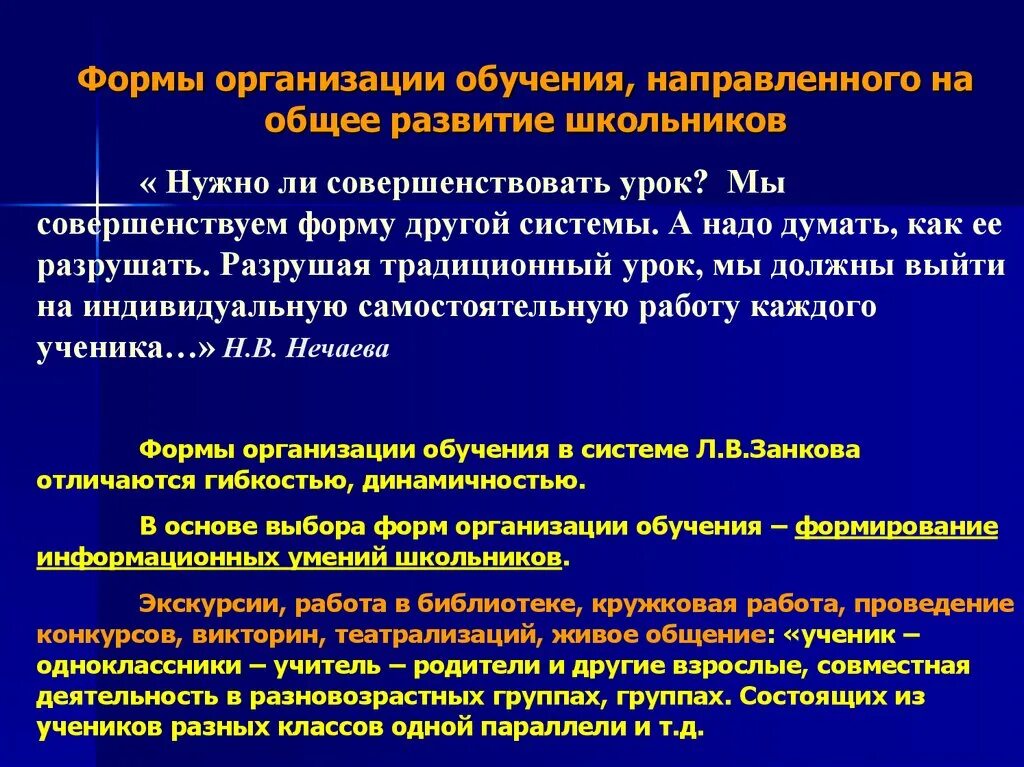 Формы организации обучения, направленного на общее развитие школьников

« Нужно ли совершенствовать урок? Мы совершенствуем форму другой системы. А надо думать, как ее разрушать. Разрушая традиционный урок, мы должны выйти на индивидуальную самостоятельную работу каждого ученика…» Н.В. Нечаева

Формы организации обучения в системе Л.В.Занкова отличаются гибкостью, динамичностью.

В основе выбора форм организации обучения – формирование информационных умений школьников.

Экскурсии, работа в библиотеке, кружковая работа, проведение конкурсов, викторин, театрализаций, живое общение: «ученик – одноклассники – учитель – родители и другие взрослые, совместная деятельность в разновозрастных группах, группах. Состоящих из учеников разных классов одной параллели и т.д.